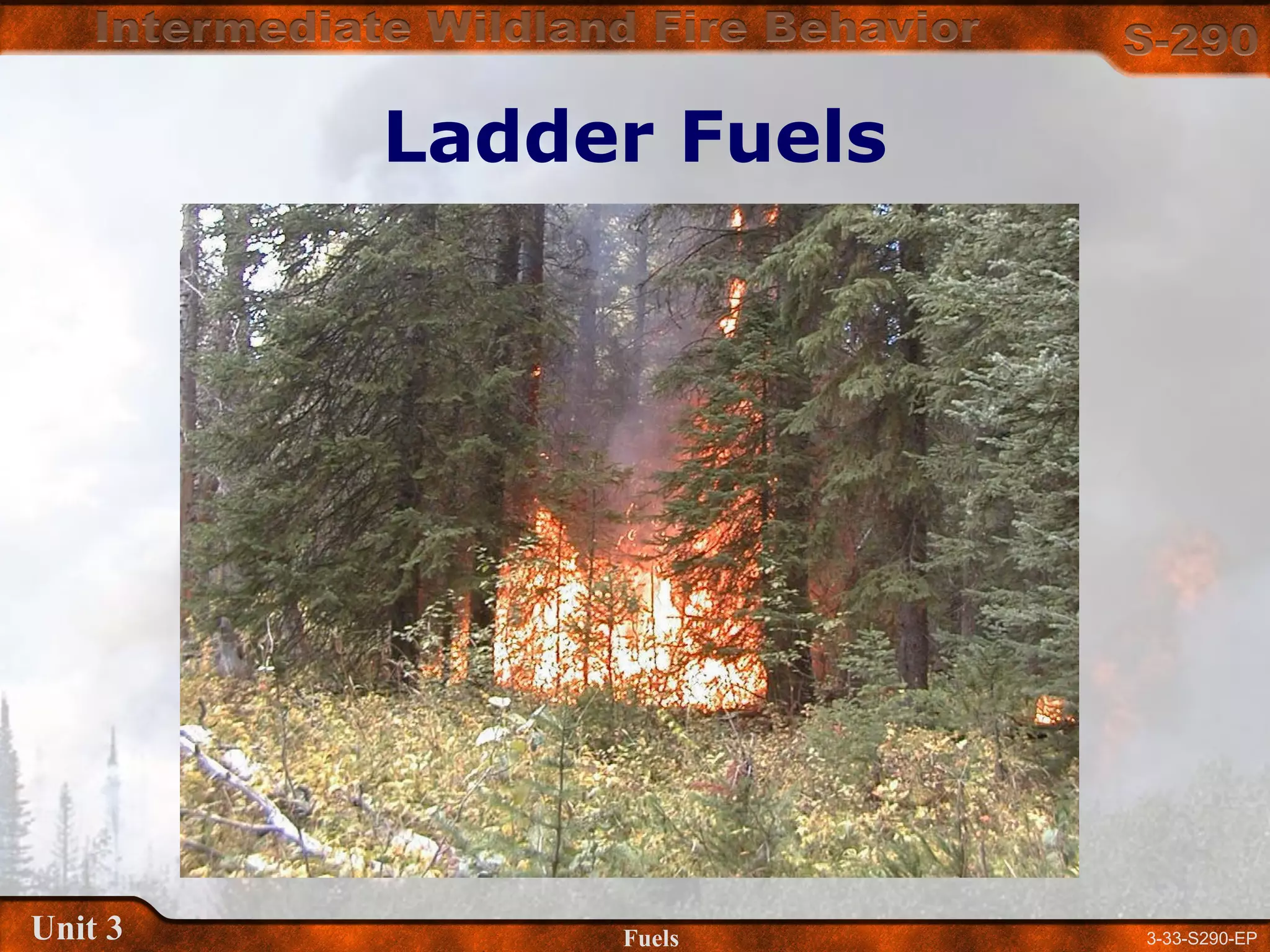 Intermediate Wildland Fire Behavior

S-290

Ladder Fuels

Unit 3

Fuels

3-33-S290-EP